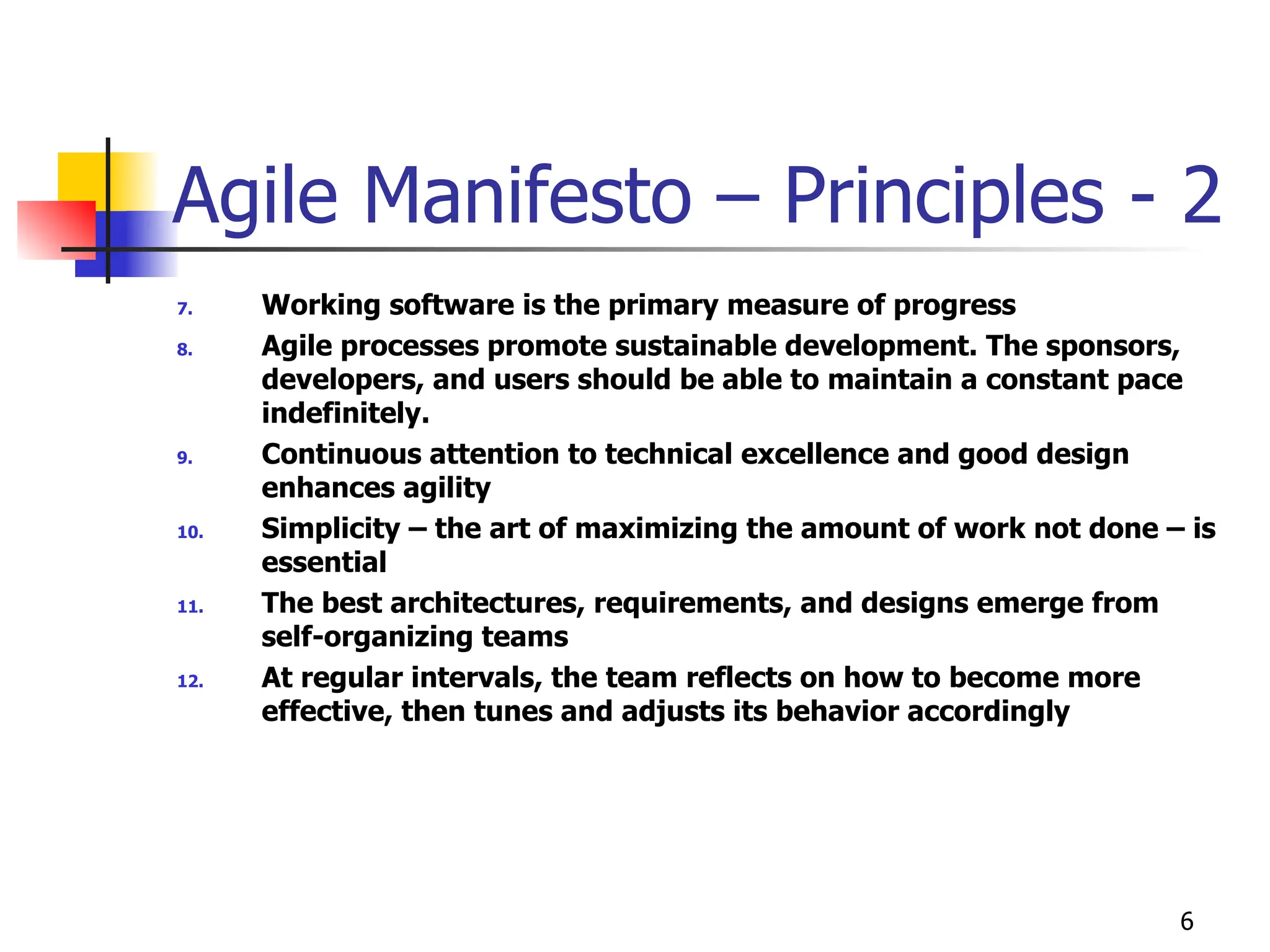 Agile Manifesto – Principles - 2

7. Working software is the primary measure of progress
8. Agile processes promote sustainable development. The sponsors, developers, and users should be able to maintain a constant pace indefinitely.
9. Continuous attention to technical excellence and good design enhances agility
10. Simplicity – the art of maximizing the amount of work not done – is essential
11. The best architectures, requirements, and designs emerge from self-organizing teams
12. At regular intervals, the team reflects on how to become more effective, then tunes and adjusts its behavior accordingly

6